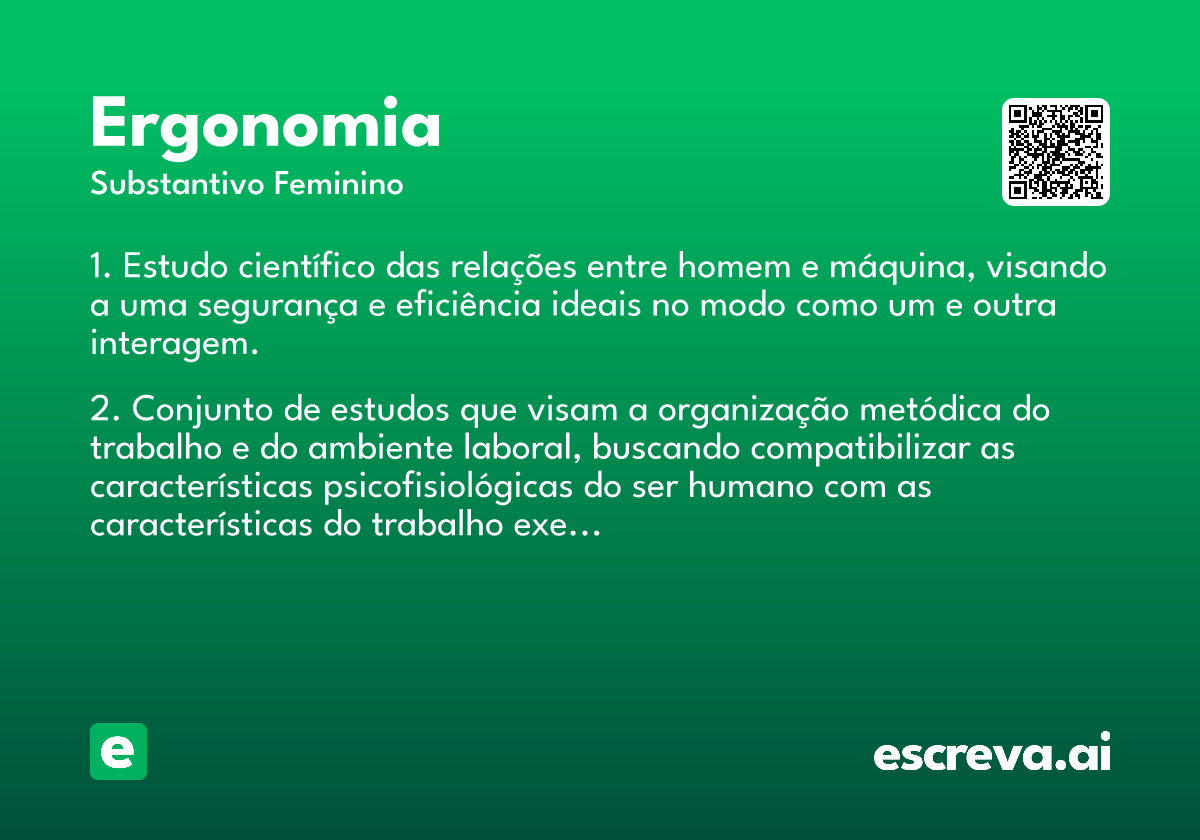 Ergonomia
Substantivo Feminino

1. Estudo científico das relações entre homem e máquina, visando a uma segurança e eficiência ideais no modo como um e outra interagem.

2. Conjunto de estudos que visam a organização metódica do trabalho e do ambiente laboral, buscando compatibilizar as características psicofisiológicas do ser humano com as características do trabalho exe...

e

escreva.ai